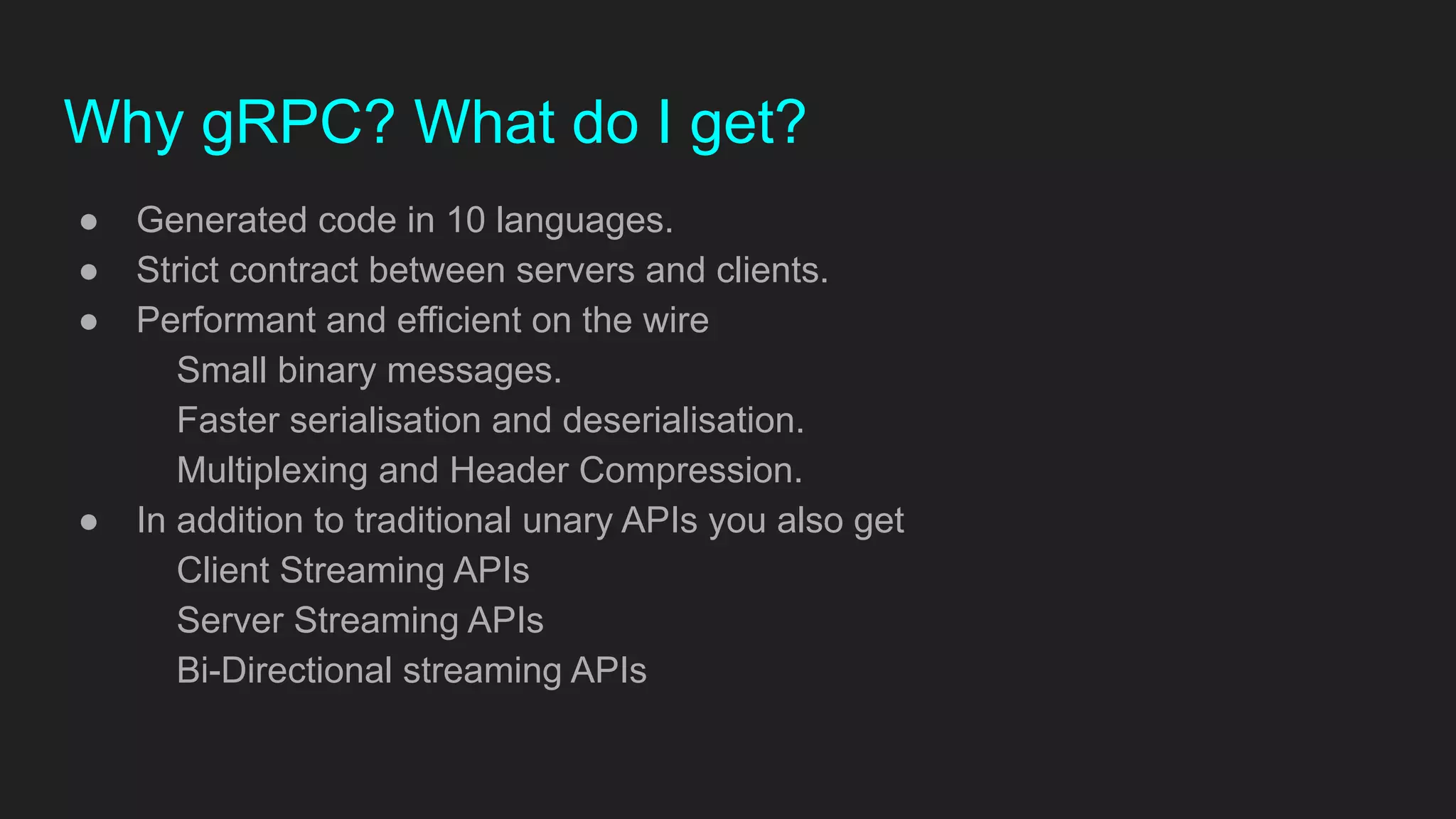 Why gRPC? What do I get?

● Generated code in 10 languages.
● Strict contract between servers and clients.
● Performant and efficient on the wire
Small binary messages.
Faster serialisation and deserialisation.
Multiplexing and Header Compression.
● In addition to traditional unary APIs you also get
Client Streaming APIs
Server Streaming APIs
Bi-Directional streaming APIs